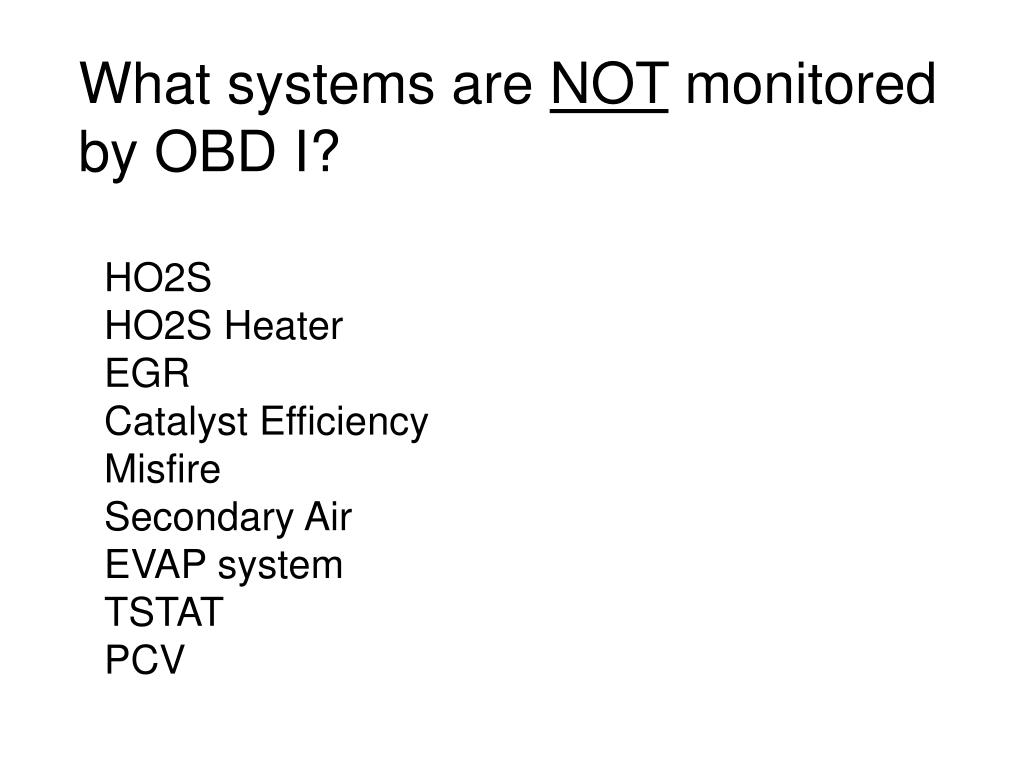 What systems are NOT monitored by OBD I?

HO2S
HO2S Heater
EGR
Catalyst Efficiency
Misfire
Secondary Air
EVAP system
TSTAT
PCV